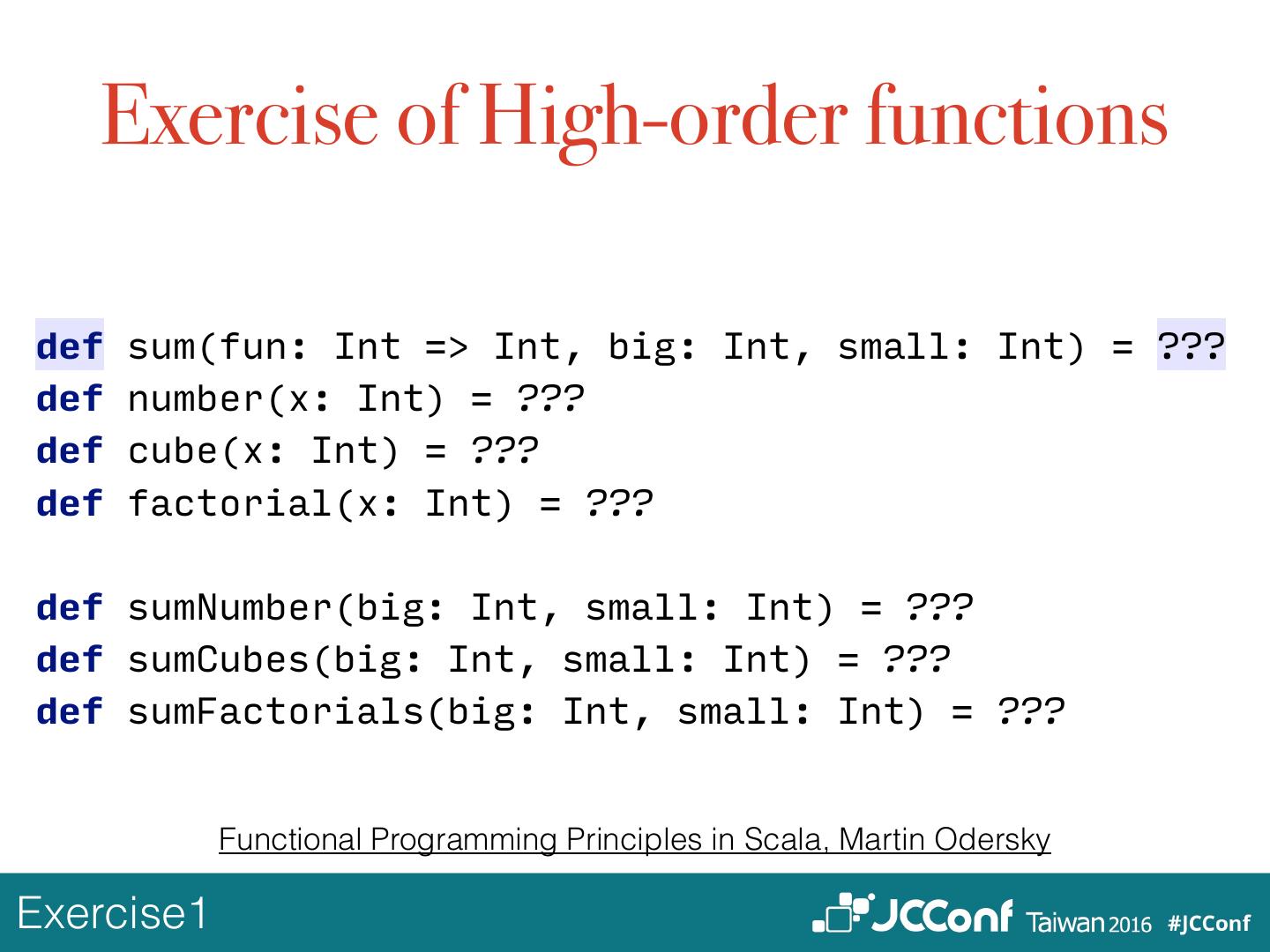 Exercise of High-order functions

def sum(fun: Int => Int, big: Int, small: Int) = ???
def number(x: Int) = ???
def cube(x: Int) = ???
def factorial(x: Int) = ???

def sumNumber(big: Int, small: Int) = ???
def sumCubes(big: Int, small: Int) = ???
def sumFactorials(big: Int, small: Int) = ???

Functional Programming Principles in Scala, Martin Odersky

Exercise1

JCConf Taiwan 2016 #JCConf